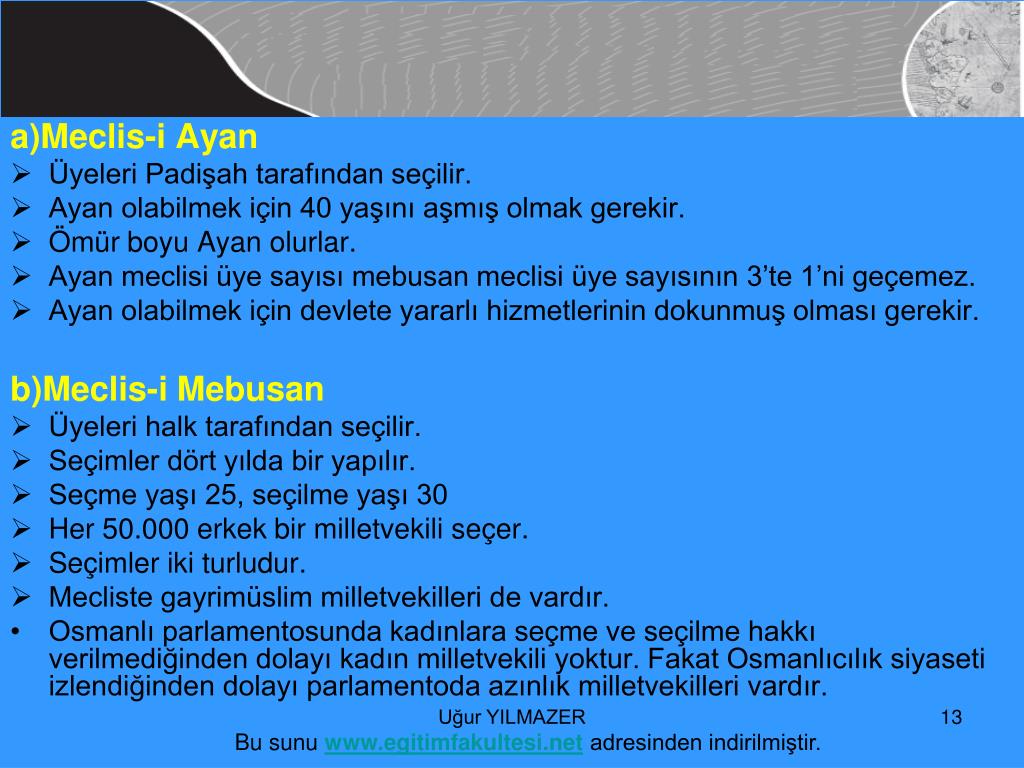 a)Meclis-i Ayan
➢ Üyeleri Padişah tarafından seçilir.
➢ Ayan olabilmek için 40 yaşını aşmış olmak gerekir.
➢ Ömür boyu Ayan olurlar.
➢ Ayan meclisi üye sayısı mebusan meclisi üye sayısının 3'te 1'ni geçemez.
➢ Ayan olabilmek için devlete yararlı hizmetlerinin dokunmuş olması gerekir.

b)Meclis-i Mebusan
➢ Üyeleri halk tarafından seçilir.
➢ Seçimler dört yılda bir yapılır.
➢ Seçme yaşı 25, seçilme yaşı 30
➢ Her 50.000 erkek bir milletvekili seçer.
➢ Seçimler iki turludur.
➢ Mecliste gayrimüslim milletvekilleri de vardır.
• Osmanlı parlamentosunda kadınlara seçme ve seçilme hakkı verilmediğinden dolayı kadın milletvekili yoktur. Fakat Osmanlıcılık siyaseti izlendiğinden dolayı parlamentoda azınlık milletvekilleri vardır.

Uğur YILMAZER
13
Bu sunu www.egitimfakultesi.net adresinden indirilmiştir.